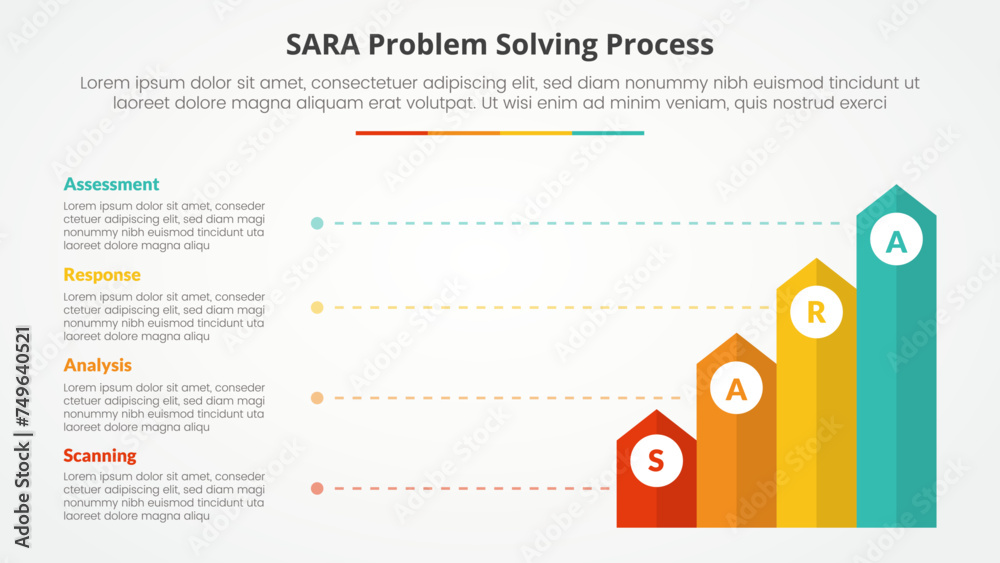 SARA Problem Solving Process

Lorem ipsum dolor sit amet, consectetuer adipiscing elit, sed diam nonummy nibh euismod tincidunt ut laoreet dolore magna aliquam erat volutpat. Ut wisi enim ad minim veniam, quis nostrud exerci

Assessment
Lorem ipsum dolor sit amet, conseder ctetuer adipiscing elit, sed diam magi nonummy nibh euismod tincidunt uta laoreet dolore magna aliqu

Response
Lorem ipsum dolor sit amet, conseder ctetuer adipiscing elit, sed diam magi nonummy nibh euismod tincidunt uta laoreet dolore magna aliqu

Analysis
Lorem ipsum dolor sit amet, conseder ctetuer adipiscing elit, sed diam magi nonummy nibh euismod tincidunt uta laoreet dolore magna aliqu

Scanning
Lorem ipsum dolor sit amet, conseder ctetuer adipiscing elit, sed diam magi nonummy nibh euismod tincidunt uta laoreet dolore magna aliqu

S
A
R
A

Adobe Stock | #749640521